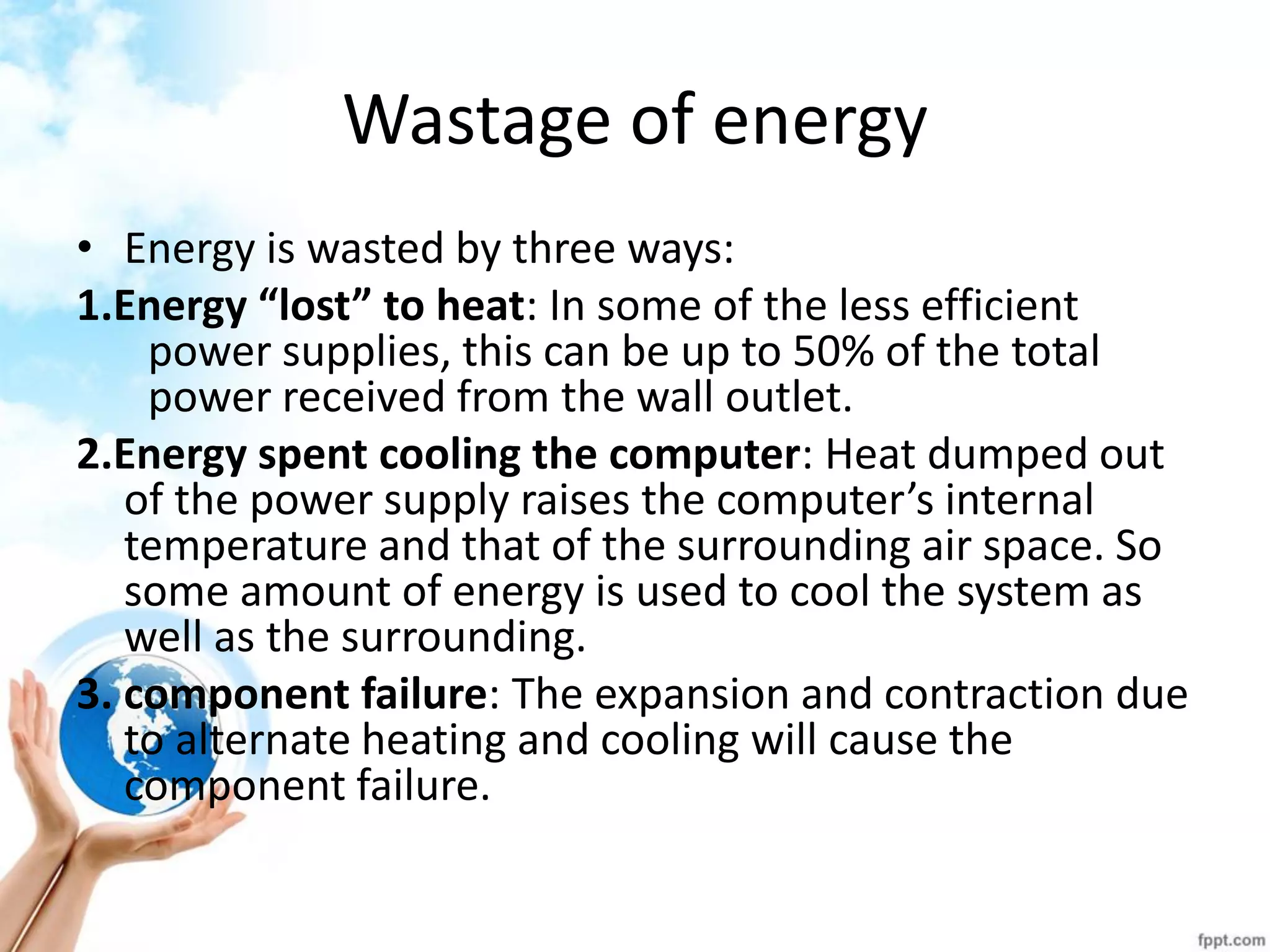 Wastage of energy

• Energy is wasted by three ways:

1.Energy “lost” to heat: In some of the less efficient power supplies, this can be up to 50% of the total power received from the wall outlet.

2.Energy spent cooling the computer: Heat dumped out of the power supply raises the computer’s internal temperature and that of the surrounding air space. So some amount of energy is used to cool the system as well as the surrounding.

3. component failure: The expansion and contraction due to alternate heating and cooling will cause the component failure.

fppt.com